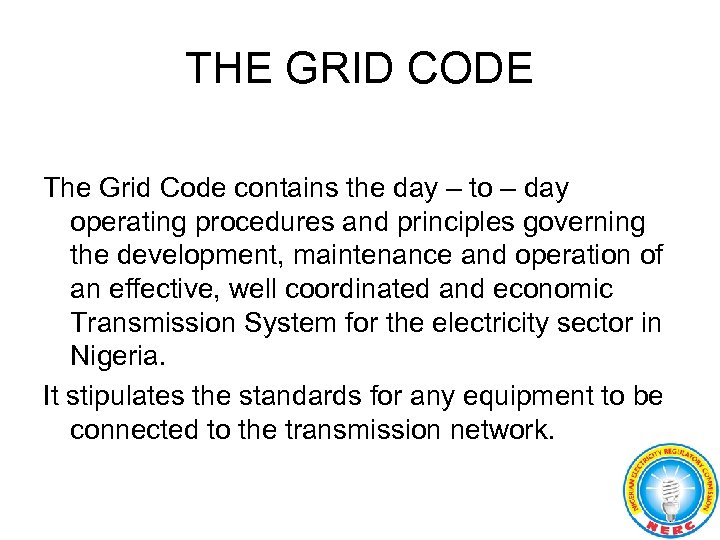 THE GRID CODE

The Grid Code contains the day – to – day operating procedures and principles governing the development, maintenance and operation of an effective, well coordinated and economic Transmission System for the electricity sector in Nigeria.

It stipulates the standards for any equipment to be connected to the transmission network.

NIGERIAN ELECTRICITY REGULATORY COMMISSION
NERC